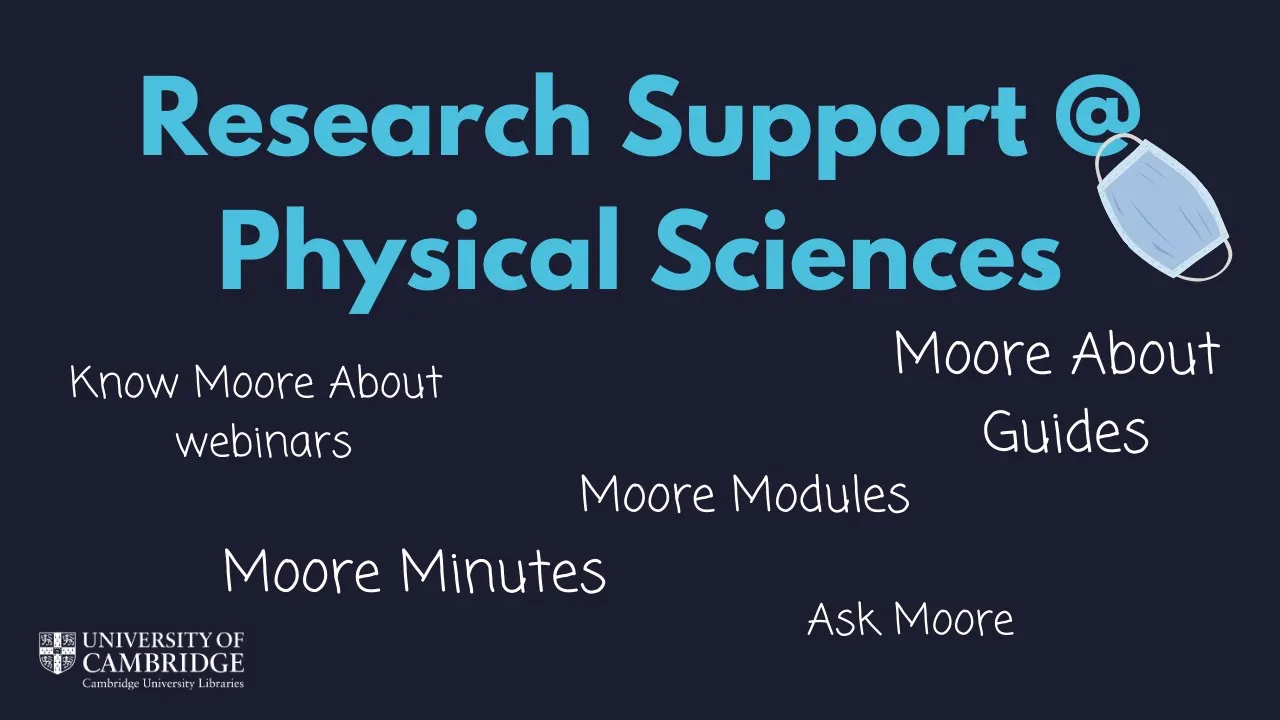 Research Support @ Physical Sciences

Know Moore About webinars

Moore About Guides

Moore Modules

Moore Minutes

Ask Moore

UNIVERSITY OF CAMBRIDGE
Cambridge University Libraries